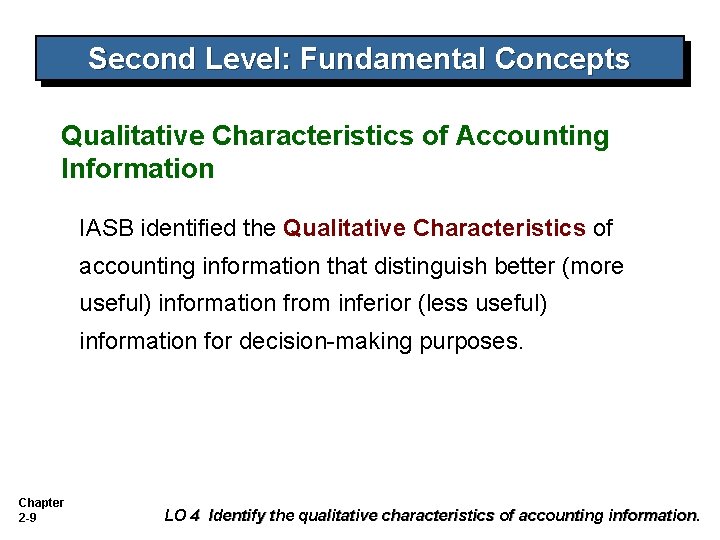 Second Level: Fundamental Concepts

Qualitative Characteristics of Accounting Information

IASB identified the Qualitative Characteristics of accounting information that distinguish better (more useful) information from inferior (less useful) information for decision-making purposes.

Chapter 2-9

LO 4 Identify the qualitative characteristics of accounting information.